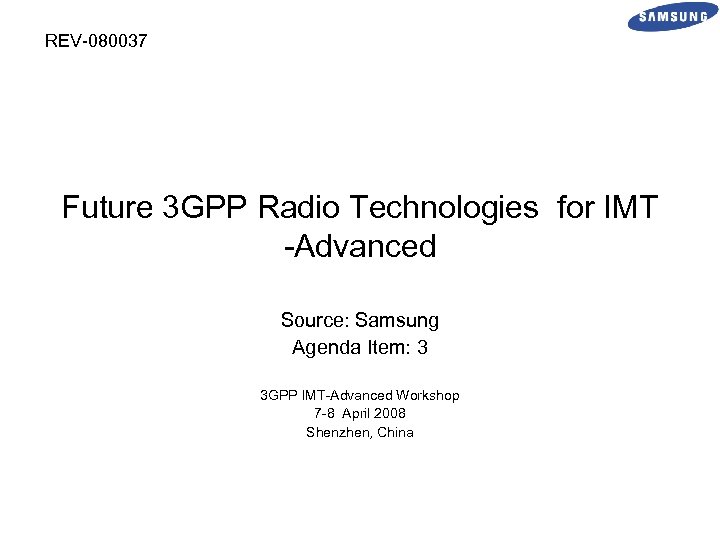 SAMSUNG

REV-080037

Future 3GPP Radio Technologies for IMT -Advanced

Source: Samsung
Agenda Item: 3

3GPP IMT-Advanced Workshop
7-8 April 2008
Shenzhen, China